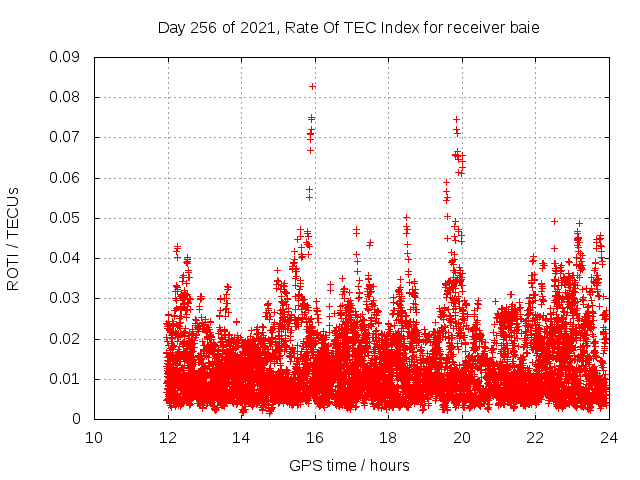 Day 256 of 2021, Rate Of TEC Index for receiver baie

ROTI / TECUs

0.09
0.08
0.07
0.06
0.05
0.04
0.03
0.02
0.01
0

10 12 14 16 18 20 22 24

GPS time / hours